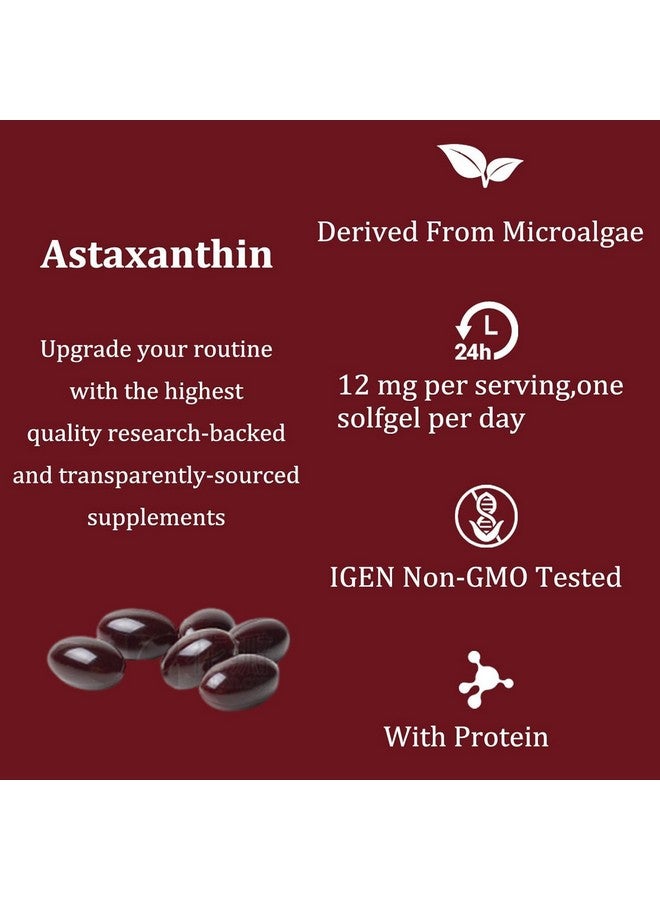 Astaxanthin

Upgrade your routine with the highest quality research-backed and transparently-sourced supplements

Derived From Microalgae

24h

12 mg per serving,one solfgel per day

IGEN Non-GMO Tested

With Protein